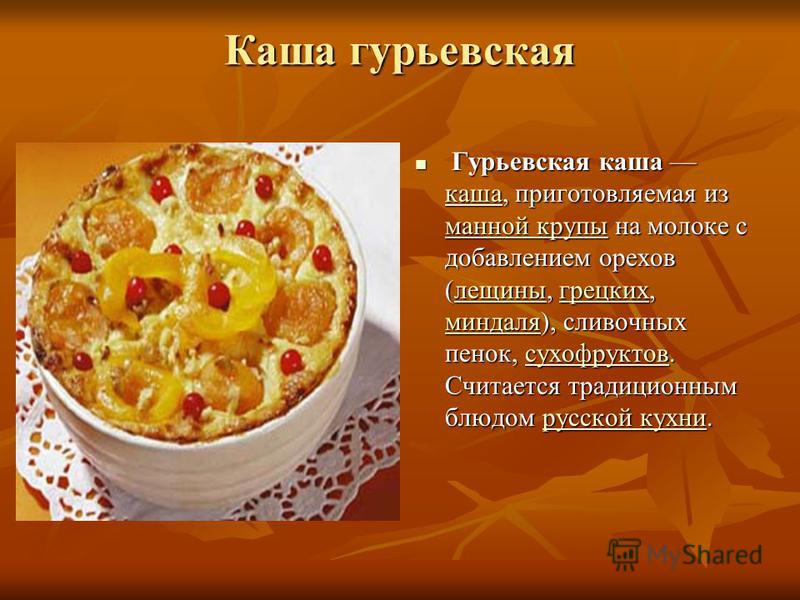 Каша гурьевская

Гурьевская каша — каша, приготовляемая из манной крупы на молоке с добавлением орехов (лещины, грецких, миндаля), сливочных пенок, сухофруктов. Считается традиционным блюдом русской кухни.

MyShared